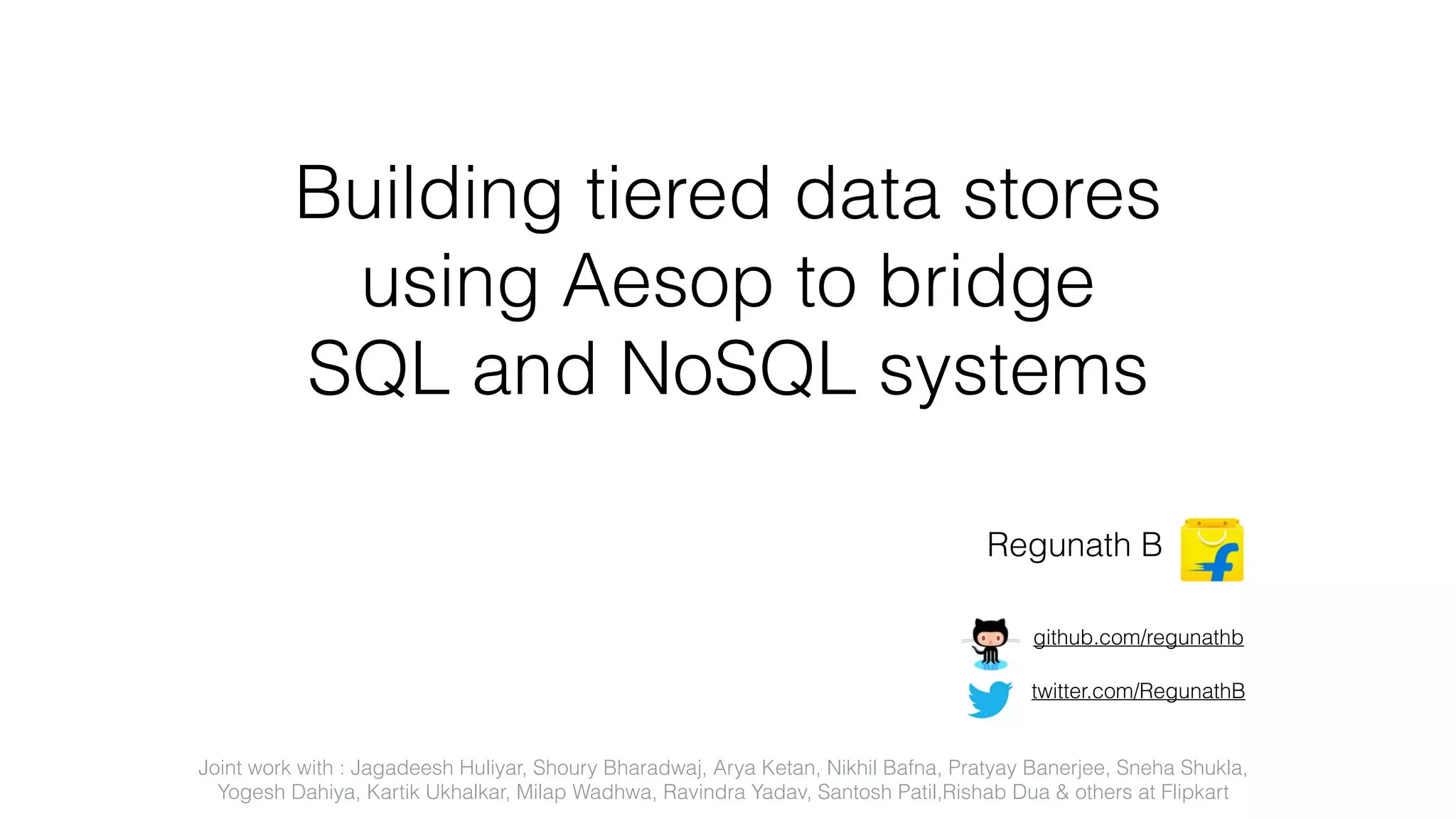 Building tiered data stores using Aesop to bridge SQL and NoSQL systems

Regunath B

github.com/regunathb

twitter.com/RegunathB

Joint work with : Jagadeesh Huliyar, Shoury Bharadwaj, Arya Ketan, Nikhil Bafna, Pratyay Banerjee, Sneha Shukla, Yogesh Dahiya, Kartik Ukhalkar, Milap Wadhwa, Ravindra Yadav, Santosh Patil,Rishab Dua & others at Flipkart